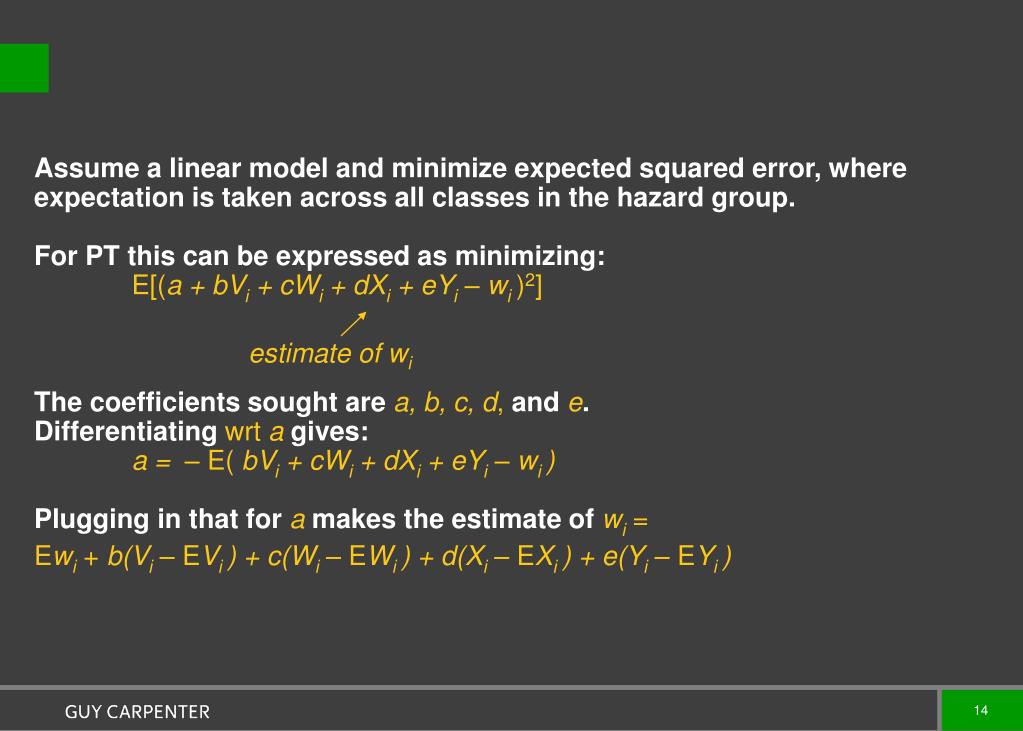 Assume a linear model and minimize expected squared error, where expectation is taken across all classes in the hazard group.

For PT this can be expressed as minimizing:
$E[(a + bV_i + cW_i + dX_i + eY_i - w_i)^2]$

estimate of $w_i$

The coefficients sought are $a$, $b$, $c$, $d$, and $e$.
Differentiating wrt $a$ gives:
$a = -E(bV_i + cW_i + dX_i + eY_i - w_i)$

Plugging in that for $a$ makes the estimate of $w_i =$
$Ew_i + b(V_i - EV_i) + c(W_i - EW_i) + d(X_i - EX_i) + e(Y_i - EY_i)$

GUY CARPENTER

14